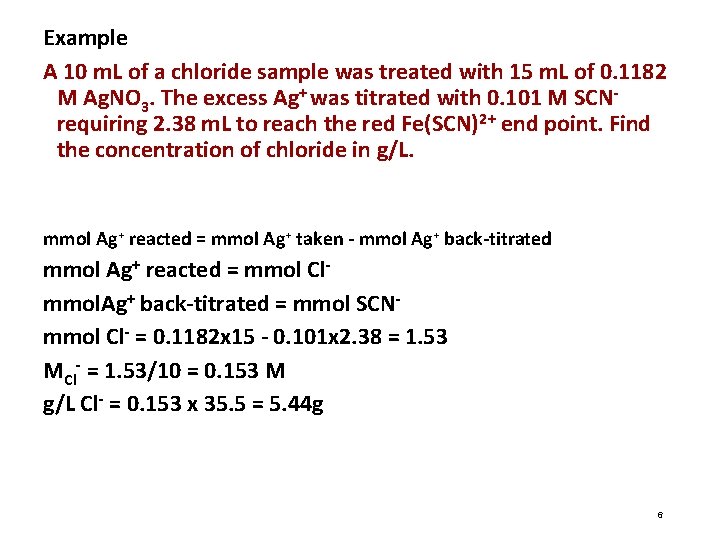 Example

A 10 mL of a chloride sample was treated with 15 mL of 0.1182 M $AgNO_3$. The excess $Ag^+$ was titrated with 0.101 M $SCN^-$ requiring 2.38 mL to reach the red $Fe(SCN)^{2+}$ end point. Find the concentration of chloride in g/L.

mmol $Ag^+$ reacted = mmol $Ag^+$ taken - mmol $Ag^+$ back-titrated

mmol $Ag^+$ reacted = mmol $Cl^-$

mmol$Ag^+$ back-titrated = mmol $SCN^-$

mmol $Cl^-$ = 0.1182x15 - 0.101x2.38 = 1.53

$M_{Cl^-}$ = 1.53/10 = 0.153 M

g/L $Cl^-$ = 0.153 x 35.5 = 5.44g

6